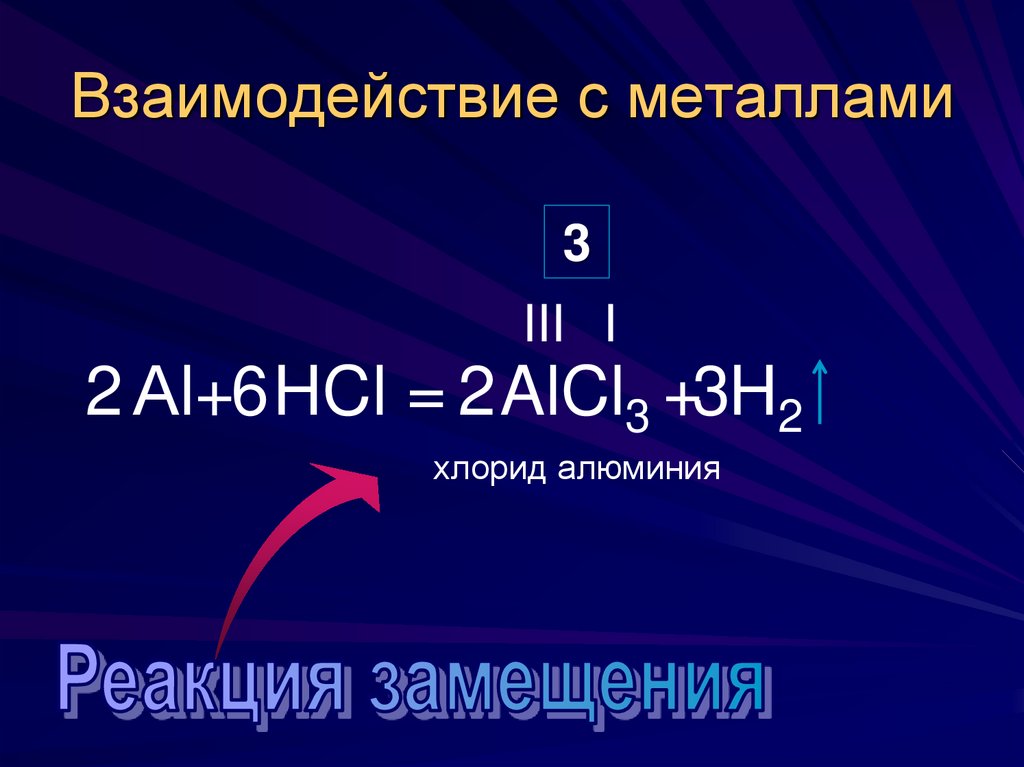 Взаимодействие с металлами

3

III I

$2Al + 6HCl = 2AlCl_3 + 3H_2\uparrow$

хлорид алюминия

Реакция замещения